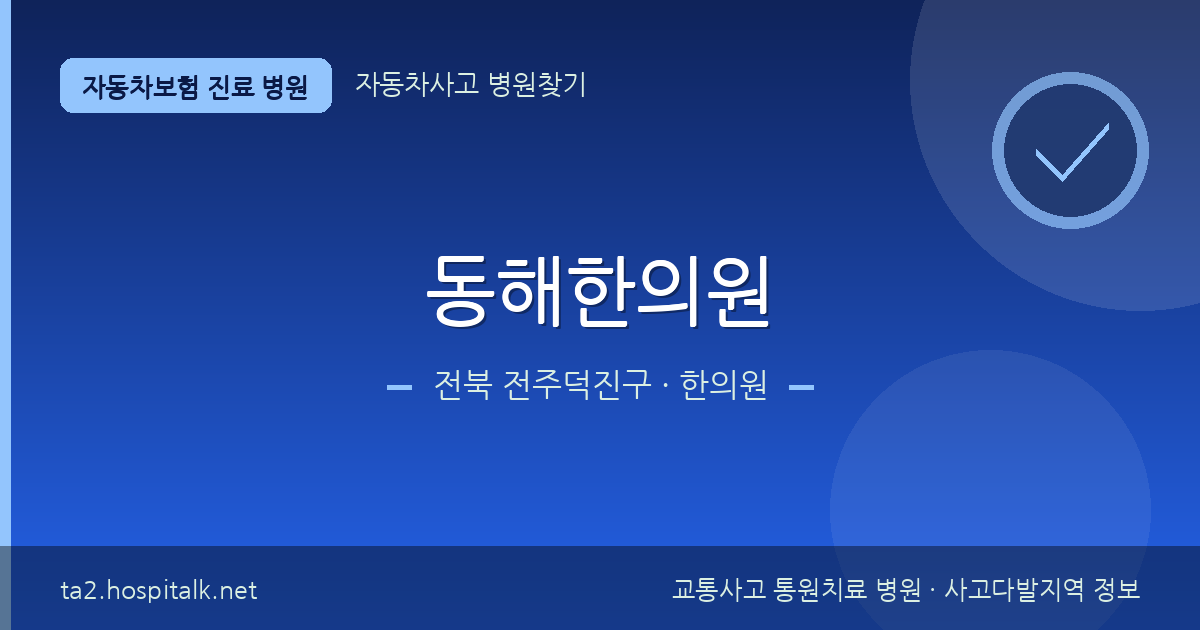 자동차보험 진료 병원

자동차사고 병원찾기

동해한의원

전북 전주덕진구 · 한의원

ta2.hospitalk.net

교통사고 통원치료 병원 · 사고다발지역 정보